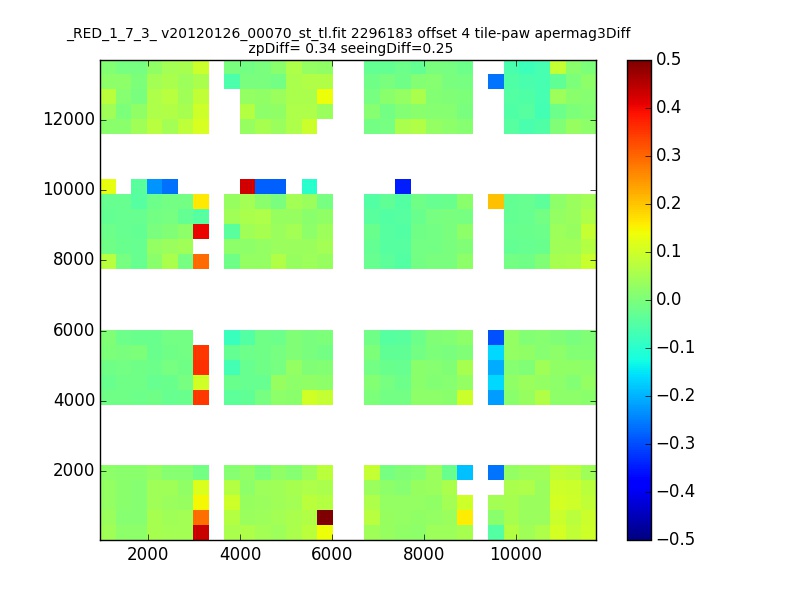 _RED_1_7_3_ v20120126_00070_st_tl.fit 2296183 offset 4 tile-paw apermag3Diff
zpDiff= 0.34 seeingDiff=0.25

12000
10000
8000
6000
4000
2000

2000 4000 6000 8000 10000

0.5
0.4
0.3
0.2
0.1
0.0
−0.1
−0.2
−0.3
−0.4
−0.5